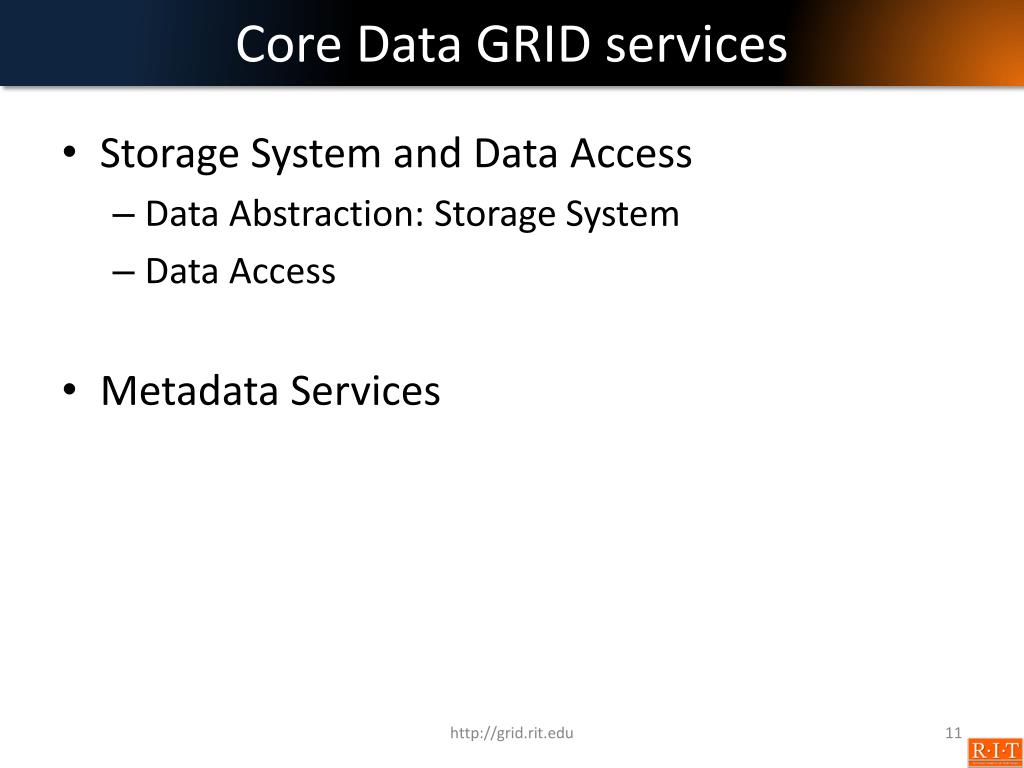 Core Data GRID services

• Storage System and Data Access
– Data Abstraction: Storage System
– Data Access

• Metadata Services

http://grid.rit.edu

11

R·I·T